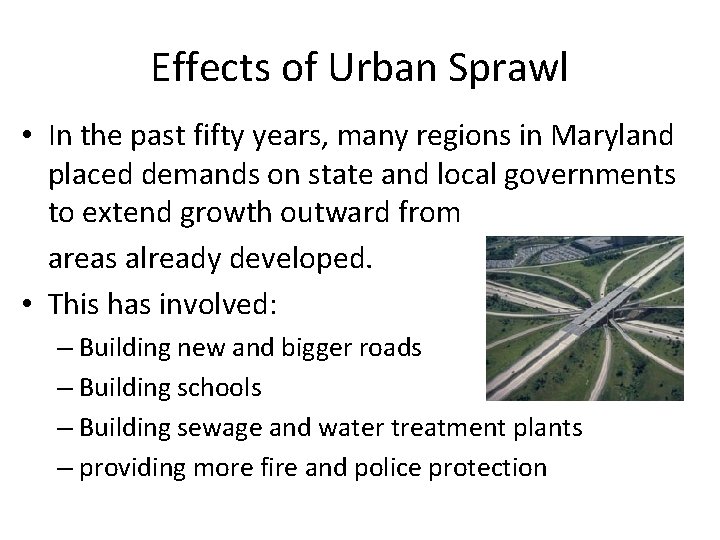 Effects of Urban Sprawl

• In the past fifty years, many regions in Maryland placed demands on state and local governments to extend growth outward from

areas already developed.

• This has involved:
– Building new and bigger roads
– Building schools
– Building sewage and water treatment plants
– providing more fire and police protection